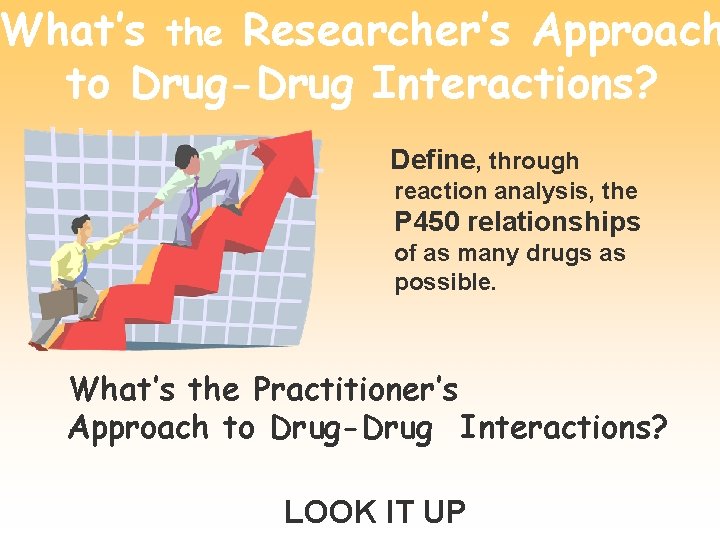 What's the Researcher's Approach to Drug-Drug Interactions?

Define, through reaction analysis, the P450 relationships of as many drugs as possible.

What's the Practitioner's Approach to Drug-Drug Interactions?

LOOK IT UP